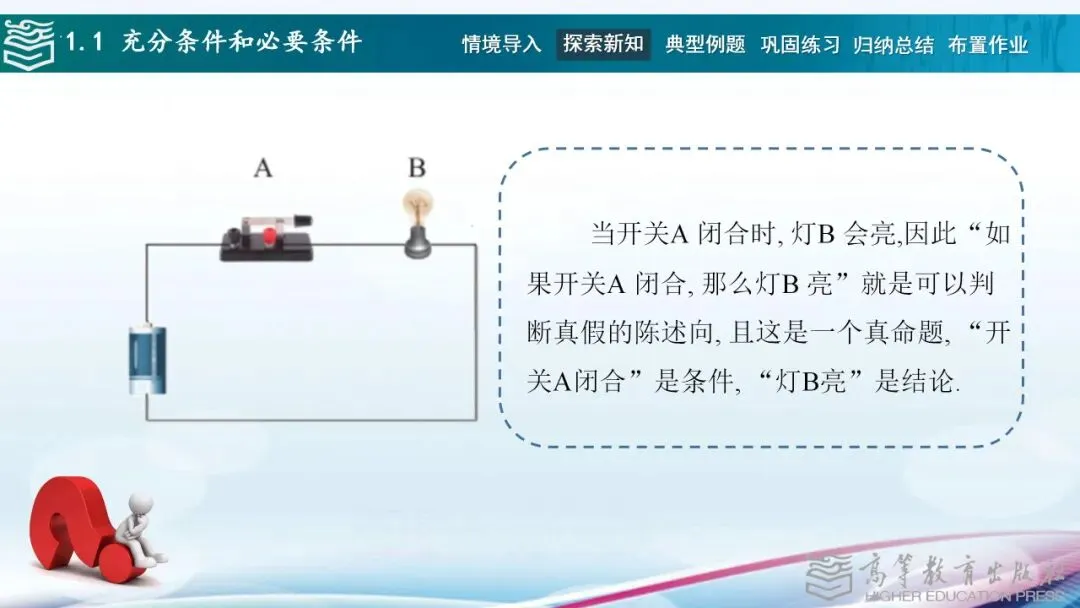 1.1 充分条件和必要条件

情境导入 探索新知 典型例题 巩固练习 归纳总结 布置作业

A

B

当开关A 闭合时, 灯B 会亮,因此“如果开关A 闭合, 那么灯B 亮”就是可以判断真假的陈述向, 且这是一个真命题, “开关A闭合”是条件, “灯B亮”是结论.

高等教育出版社
HIGHER EDUCATION PRESS